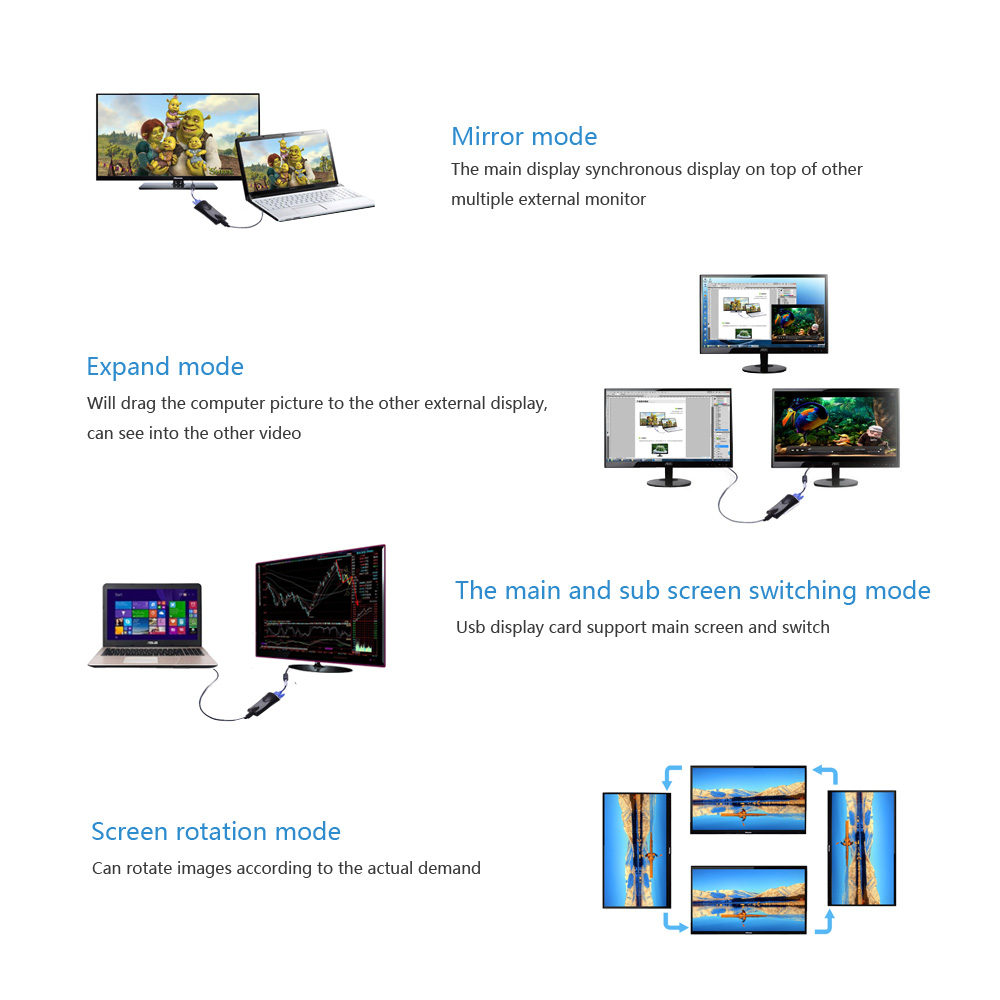 Mirror mode
The main display synchronous display on top of other multiple external monitor

Expand mode
Will drag the computer picture to the other external display, can see into the other video

The main and sub screen switching mode
Usb display card support main screen and switch

Screen rotation mode
Can rotate images according to the actual demand